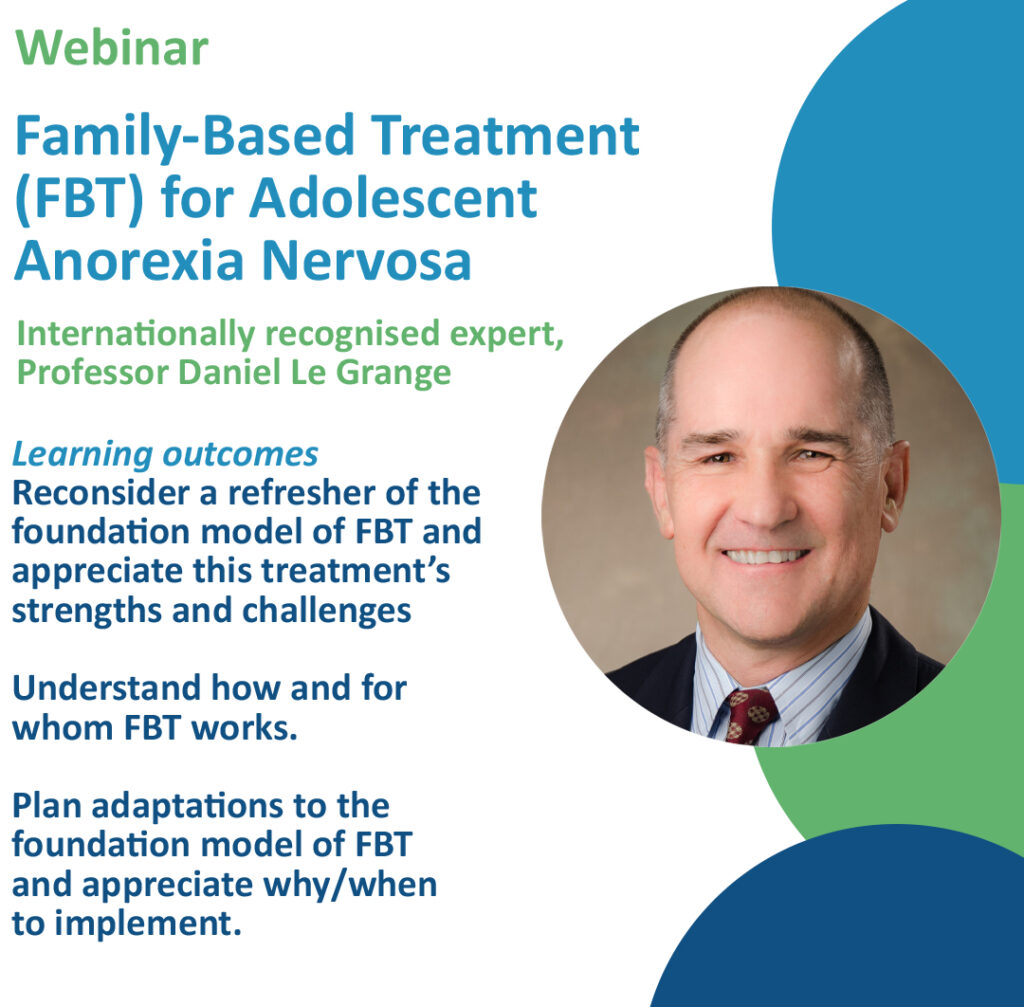 Webinar

Family-Based Treatment (FBT) for Adolescent Anorexia Nervosa

Internationally recognised expert, Professor Daniel Le Grange

Learning outcomes
Reconsider a refresher of the foundation model of FBT and appreciate this treatment's strengths and challenges

Understand how and for whom FBT works.

Plan adaptations to the foundation model of FBT and appreciate why/when to implement.